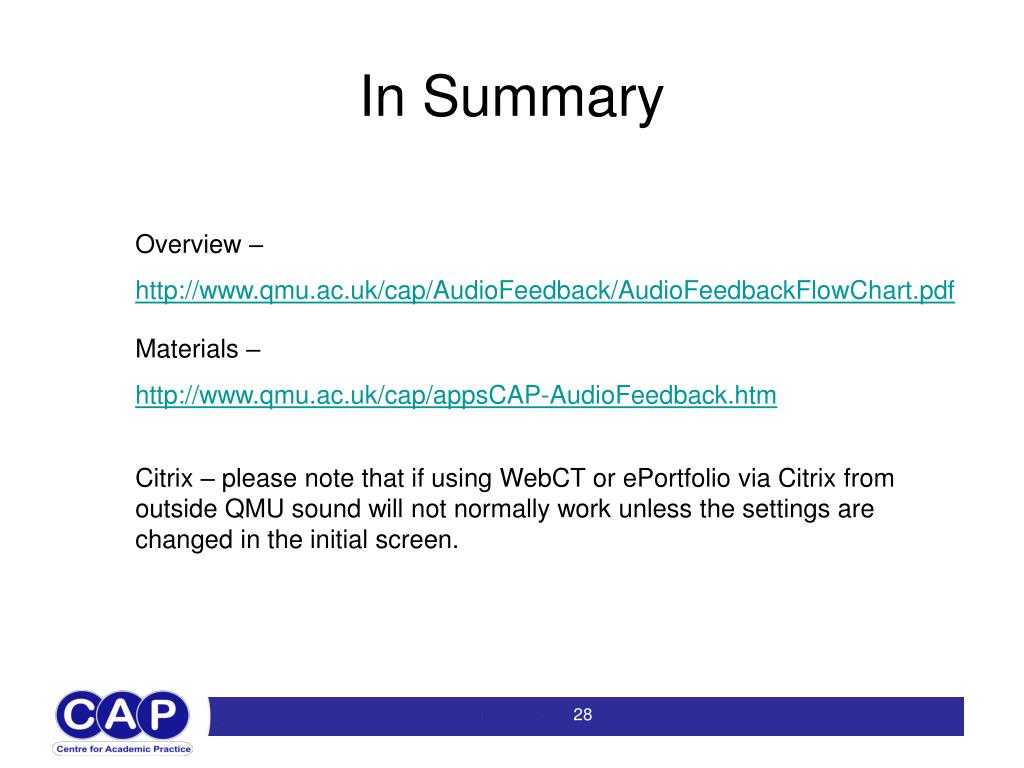 In Summary

Overview –

http://www.qmu.ac.uk/cap/AudioFeedback/AudioFeedbackFlowChart.pdf

Materials –

http://www.qmu.ac.uk/cap/appsCAP-AudioFeedback.htm

Citrix – please note that if using WebCT or ePortfolio via Citrix from outside QMU sound will not normally work unless the settings are changed in the initial screen.

CAP
Centre for Academic Practice

28